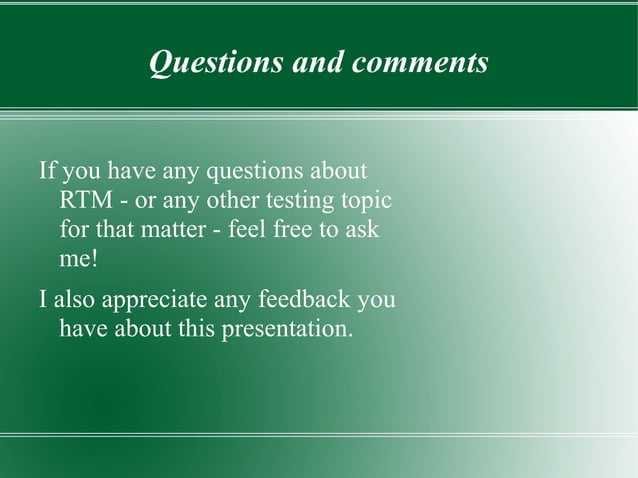 Questions and comments

If you have any questions about RTM - or any other testing topic for that matter - feel free to ask me!

I also appreciate any feedback you have about this presentation.